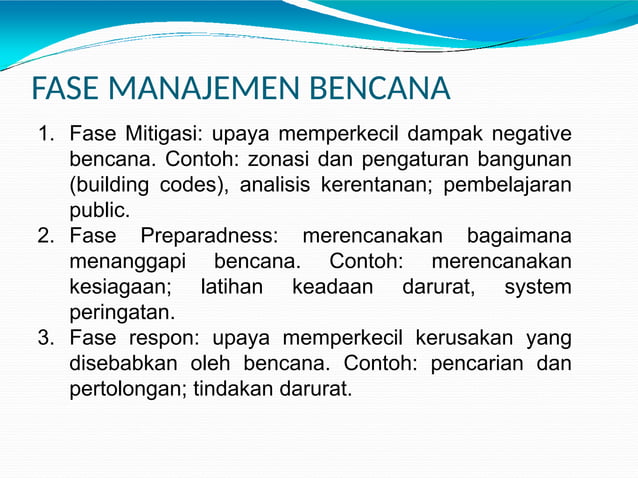 FASE MANAJEMEN BENCANA

1. Fase Mitigasi: upaya memperkecil dampak negative bencana. Contoh: zonasi dan pengaturan bangunan (building codes), analisis kerentanan; pembelajaran public.
2. Fase Preparadness: merencanakan bagaimana menanggapi bencana. Contoh: merencanakan kesiagaan; latihan keadaan darurat, system peringatan.
3. Fase respon: upaya memperkecil kerusakan yang disebabkan oleh bencana. Contoh: pencarian dan pertolongan; tindakan darurat.